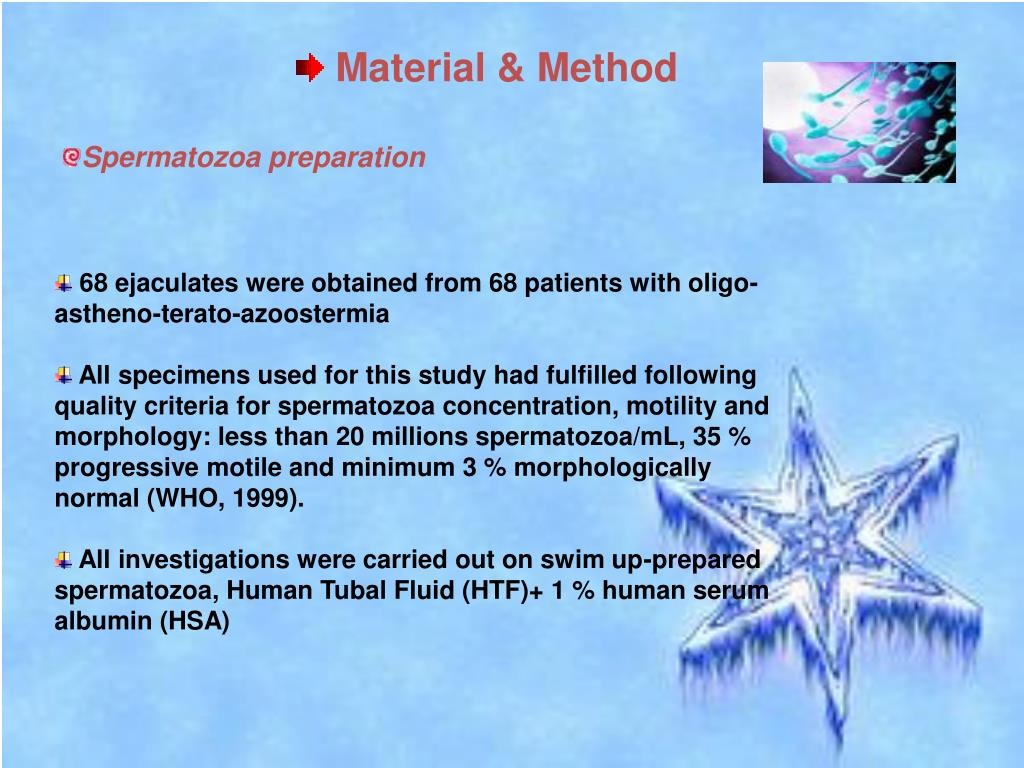 Material & Method

Spermatozoa preparation

68 ejaculates were obtained from 68 patients with oligo-astheno-terato-azoostermia

All specimens used for this study had fulfilled following quality criteria for spermatozoa concentration, motility and morphology: less than 20 millions spermatozoa/mL, 35 % progressive motile and minimum 3 % morphologically normal (WHO, 1999).

All investigations were carried out on swim up-prepared spermatozoa, Human Tubal Fluid (HTF)+ 1 % human serum albumin (HSA)